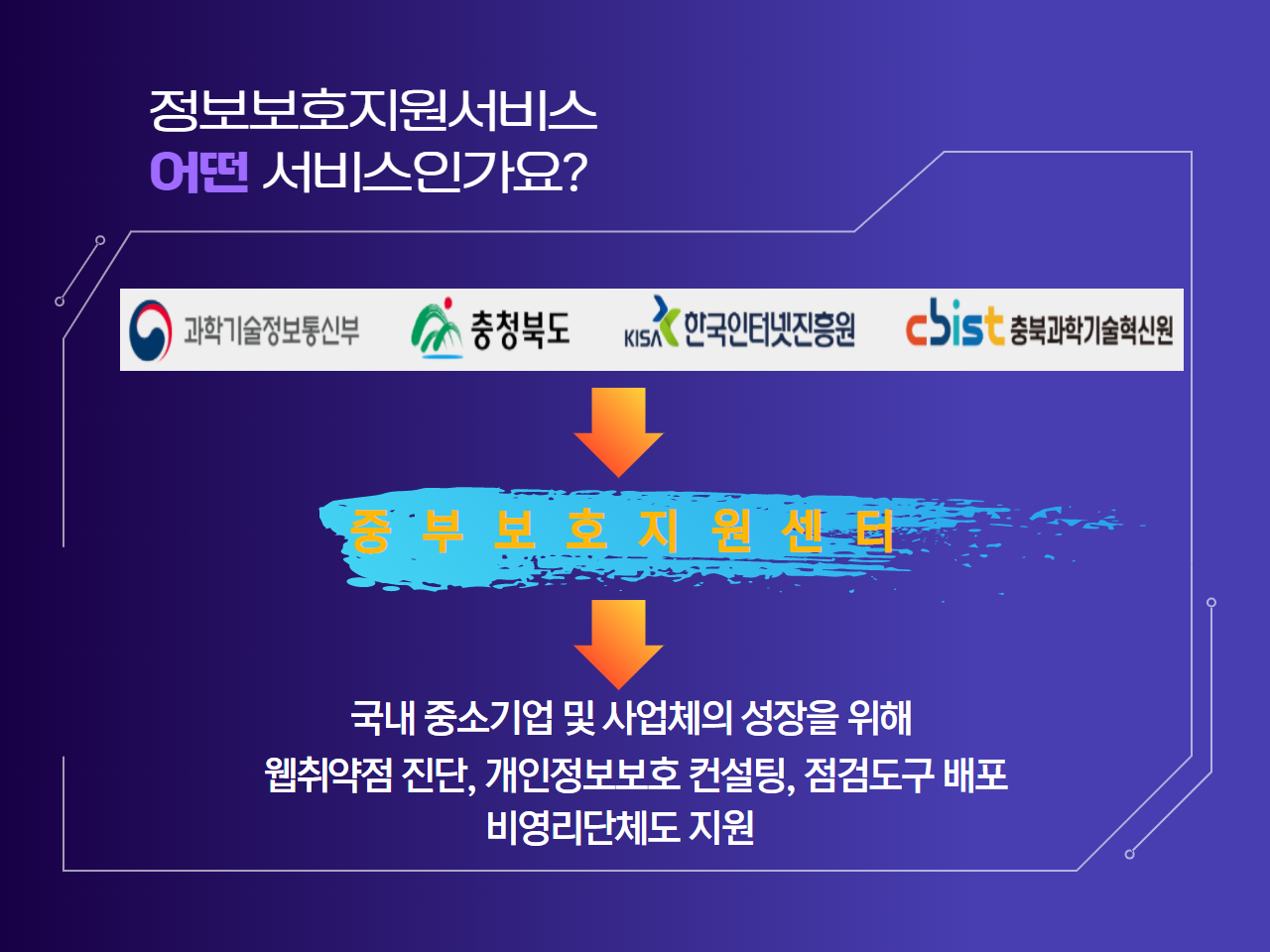 정보보호지원서비스
어떤 서비스인가요?

과학기술정보통신부 충청북도 KISA 한국인터넷진흥원 cbist 충북과학기술혁신원

중 부 보 호 지 원 센 터

국내 중소기업 및 사업체의 성장을 위해
웹취약점 진단, 개인정보보호 컨설팅, 점검도구 배포
비영리단체도 지원